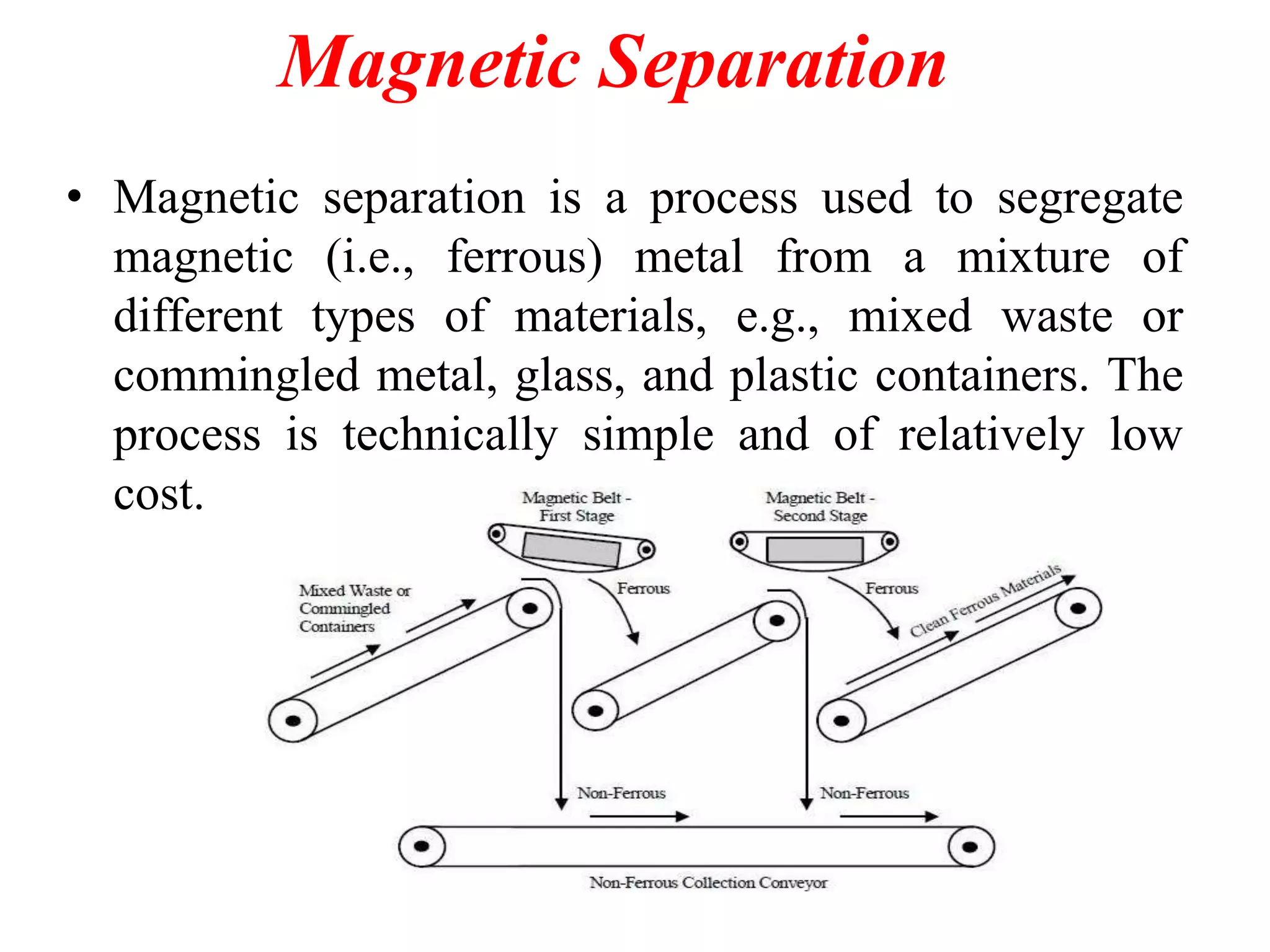 Magnetic Separation

• Magnetic separation is a process used to segregate magnetic (i.e., ferrous) metal from a mixture of different types of materials, e.g., mixed waste or commingled metal, glass, and plastic containers. The process is technically simple and of relatively low cost.

Magnetic Belt - First Stage

Magnetic Belt - Second Stage

Mixed Waste or Commingled Containers

Ferrous

Ferrous

Clean Ferrous Materials

Non-Ferrous

Non-Ferrous

Non-Ferrous Collection Conveyor